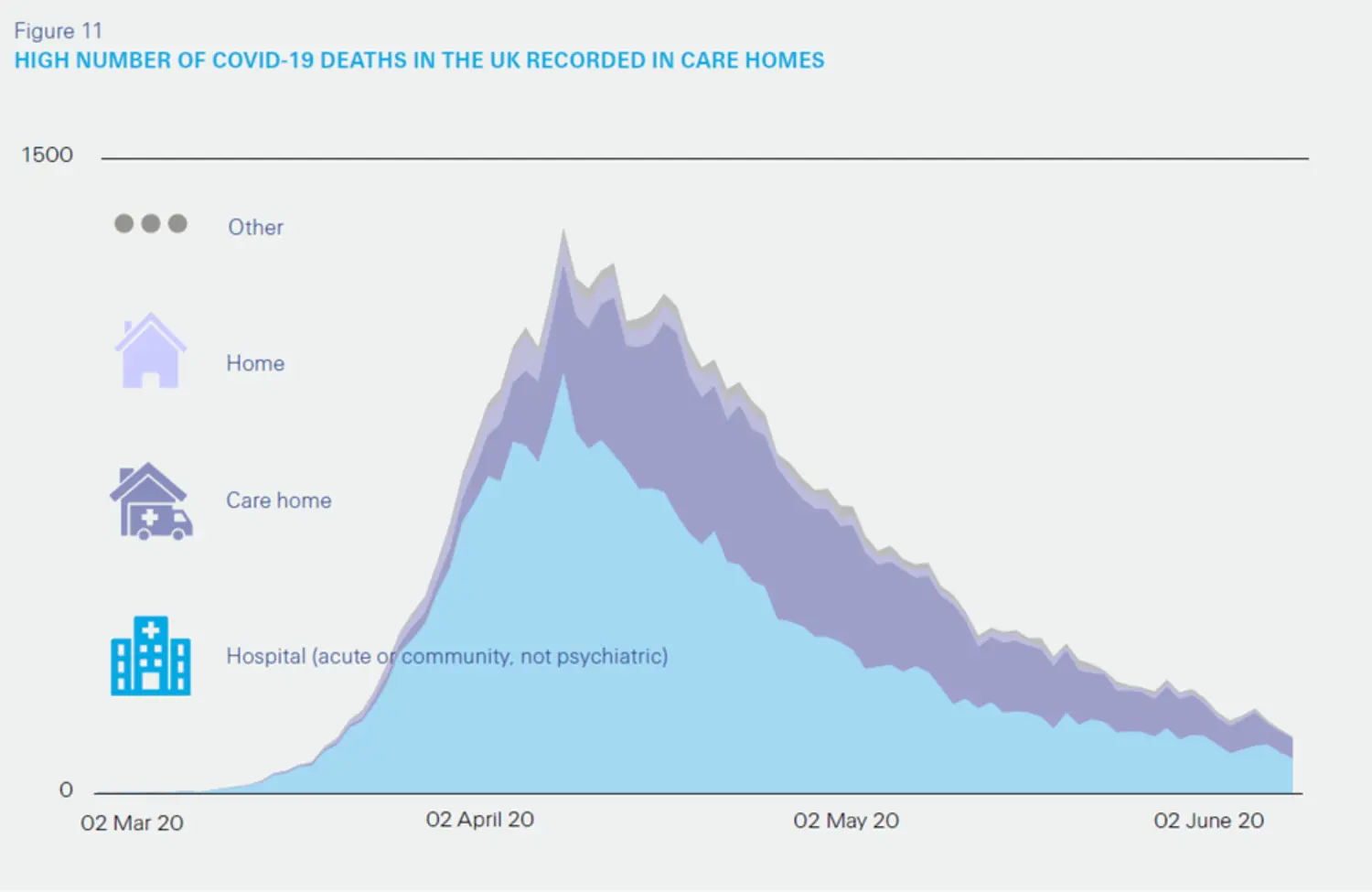 Figure 11
HIGH NUMBER OF COVID-19 DEATHS IN THE UK RECORDED IN CARE HOMES

1500

Other

Home

Care home

Hospital (acute or community, not psychiatric)

0

02 Mar 20

02 April 20

02 May 20

02 June 20